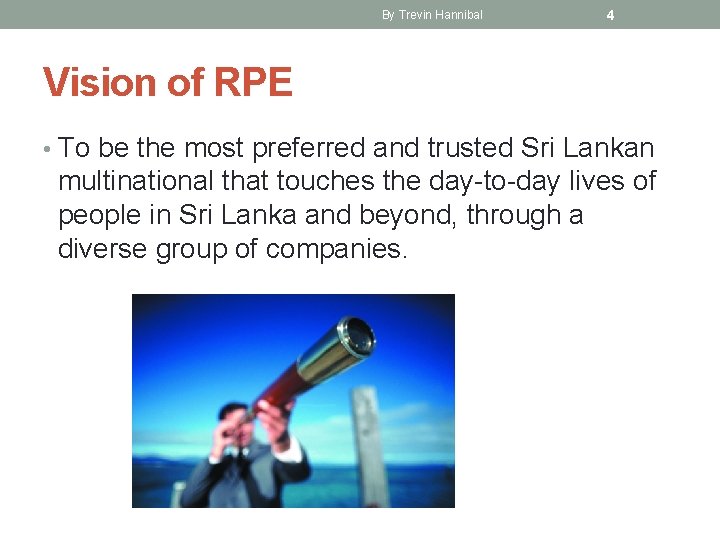 By Trevin Hannibal 4

Vision of RPE

• To be the most preferred and trusted Sri Lankan multinational that touches the day-to-day lives of people in Sri Lanka and beyond, through a diverse group of companies.